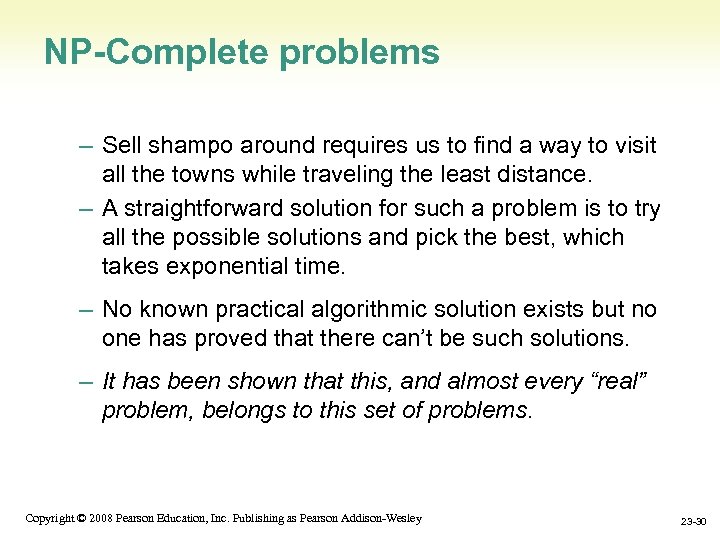 NP-Complete problems

– Sell shampo around requires us to find a way to visit all the towns while traveling the least distance.

– A straightforward solution for such a problem is to try all the possible solutions and pick the best, which takes exponential time.

– No known practical algorithmic solution exists but no one has proved that there can't be such solutions.

– It has been shown that this, and almost every "real" problem, belongs to this set of problems.

Copyright © 2008 Pearson Education, Inc. Publishing as Pearson Addison-Wesley

23-30